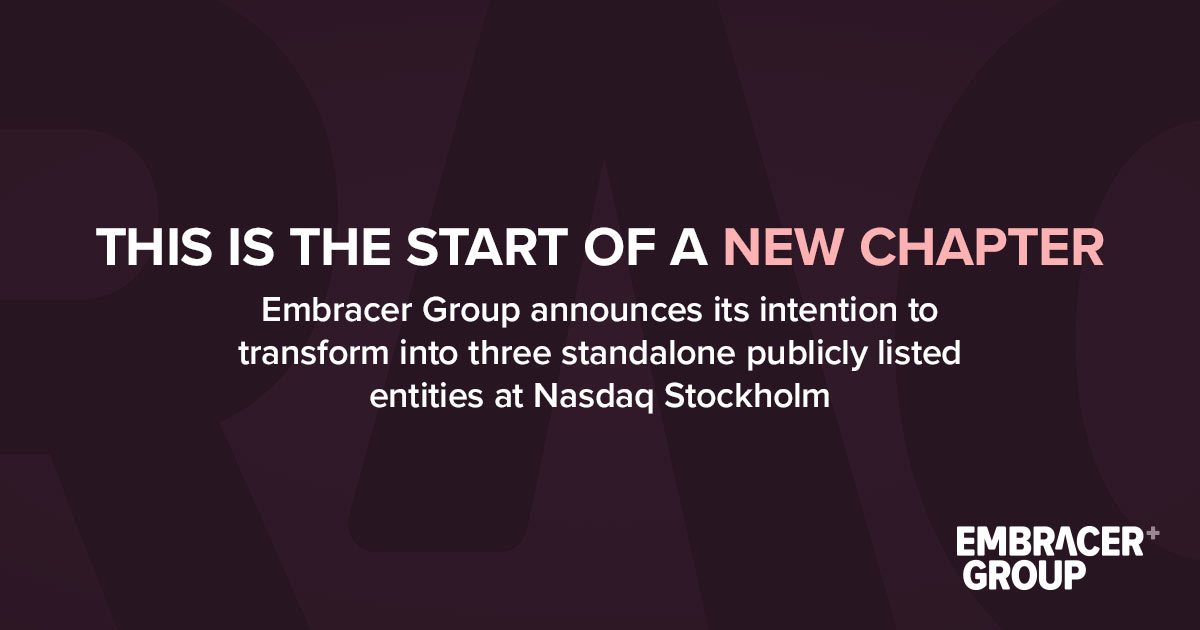 THIS IS THE START OF A NEW CHAPTER

Embracer Group announces its intention to transform into three standalone publicly listed entities at Nasdaq Stockholm

EMBRACER+ GROUP